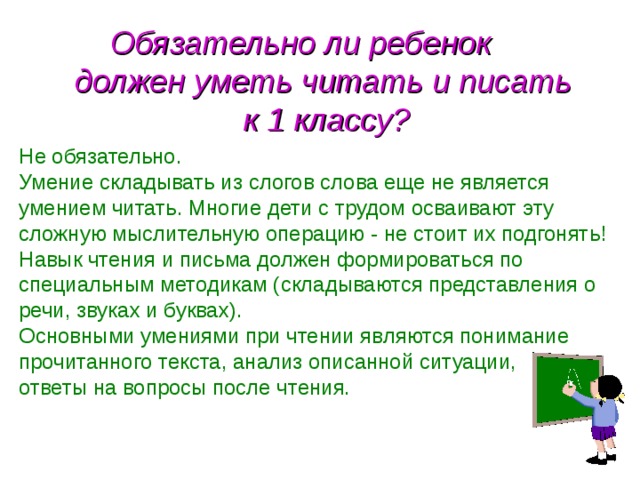 Обязательно ли ребенок должен уметь читать и писать к 1 классу?

Не обязательно.
Умение складывать из слогов слова еще не является умением читать. Многие дети с трудом осваивают эту сложную мыслительную операцию - не стоит их подгонять!
Навык чтения и письма должен формироваться по специальным методикам (складываются представления о речи, звуках и буквах).
Основными умениями при чтении являются понимание прочитанного текста, анализ описанной ситуации, ответы на вопросы после чтения.